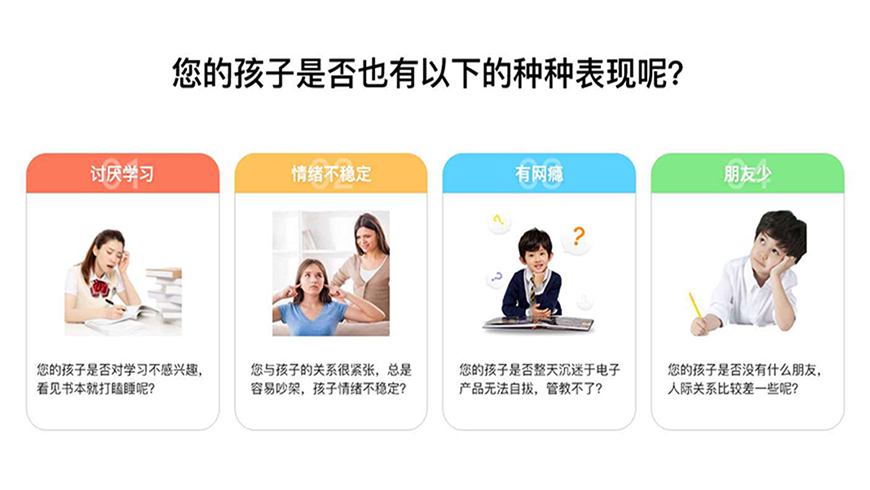 您的孩子是否也有以下的种种表现呢?

01 讨厌学习

您的孩子是否对学习不感兴趣，看见书本就打瞌睡呢?

02 情绪不稳定

您与孩子的关系很紧张，总是容易吵架，孩子情绪不稳定?

03 有网瘾

您的孩子是否整天沉迷于电子产品无法自拔，管教不了?

04 朋友少

您的孩子是否没有什么朋友，人际关系比较差一些呢?